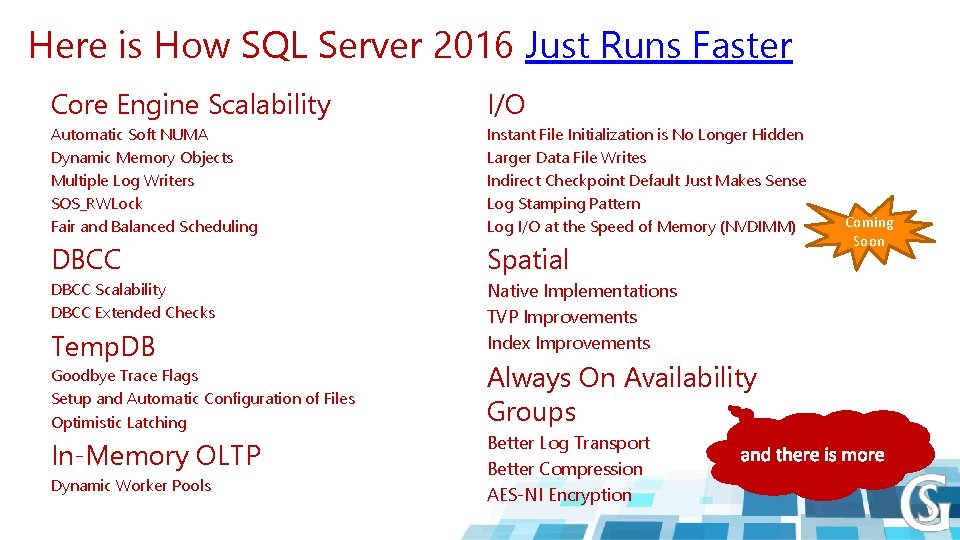 Here is How SQL Server 2016 Just Runs Faster

Core Engine Scalability
Automatic Soft NUMA
Dynamic Memory Objects
Multiple Log Writers
SOS_RWLock
Fair and Balanced Scheduling

DBCC
DBCC Scalability
DBCC Extended Checks

TempDB
Goodbye Trace Flags
Setup and Automatic Configuration of Files
Optimistic Latching

In-Memory OLTP
Dynamic Worker Pools

I/O
Instant File Initialization is No Longer Hidden
Larger Data File Writes
Indirect Checkpoint Default Just Makes Sense
Log Stamping Pattern
Log I/O at the Speed of Memory (NVDIMM)

Coming Soon

Spatial
Native Implementations
TVP Improvements
Index Improvements

Always On Availability Groups
Better Log Transport
Better Compression
AES-NI Encryption

and there is more